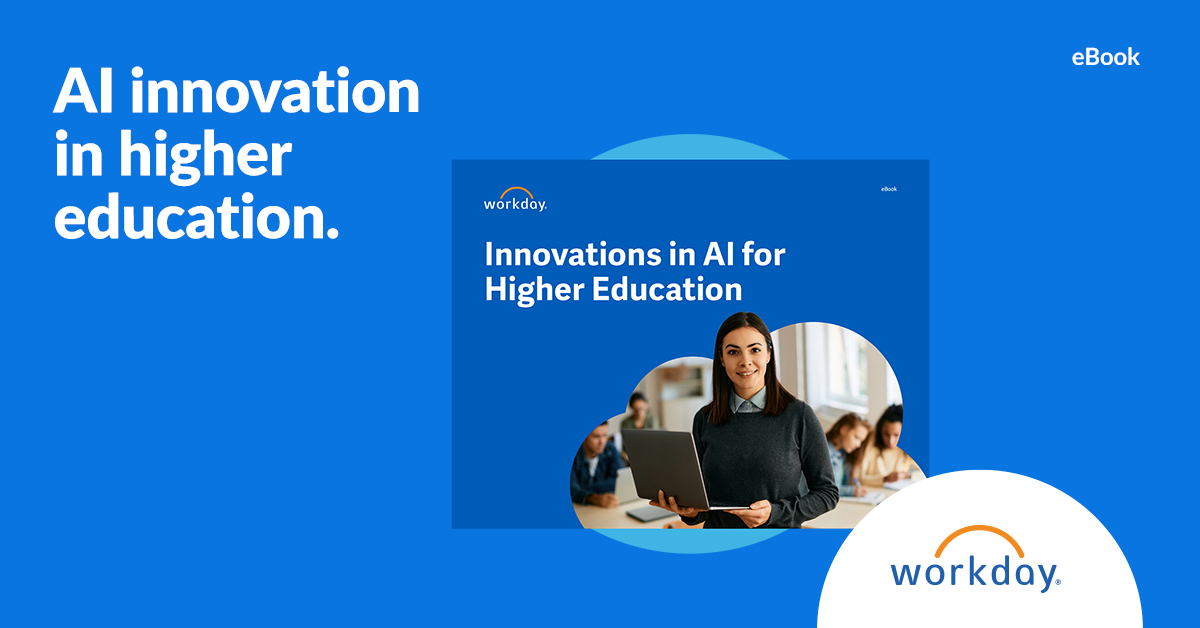 AI innovation in higher education.

eBook

workday.

eBook

Innovations in AI for Higher Education

workday.